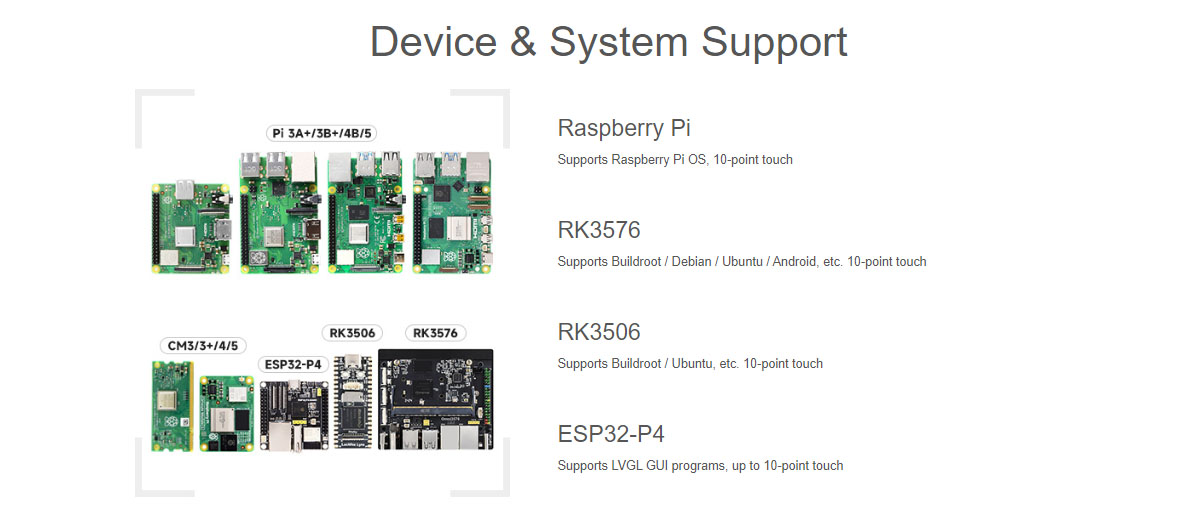 Device & System Support

Pi 3A+/3B+/4B/5

CM3/3+/4/5

ESP32-P4

RK3506

RK3576

Raspberry Pi

Supports Raspberry Pi OS, 10-point touch

RK3576

Supports Buildroot / Debian / Ubuntu / Android, etc. 10-point touch

RK3506

Supports Buildroot / Ubuntu, etc. 10-point touch

ESP32-P4

Supports LVGL GUI programs, up to 10-point touch